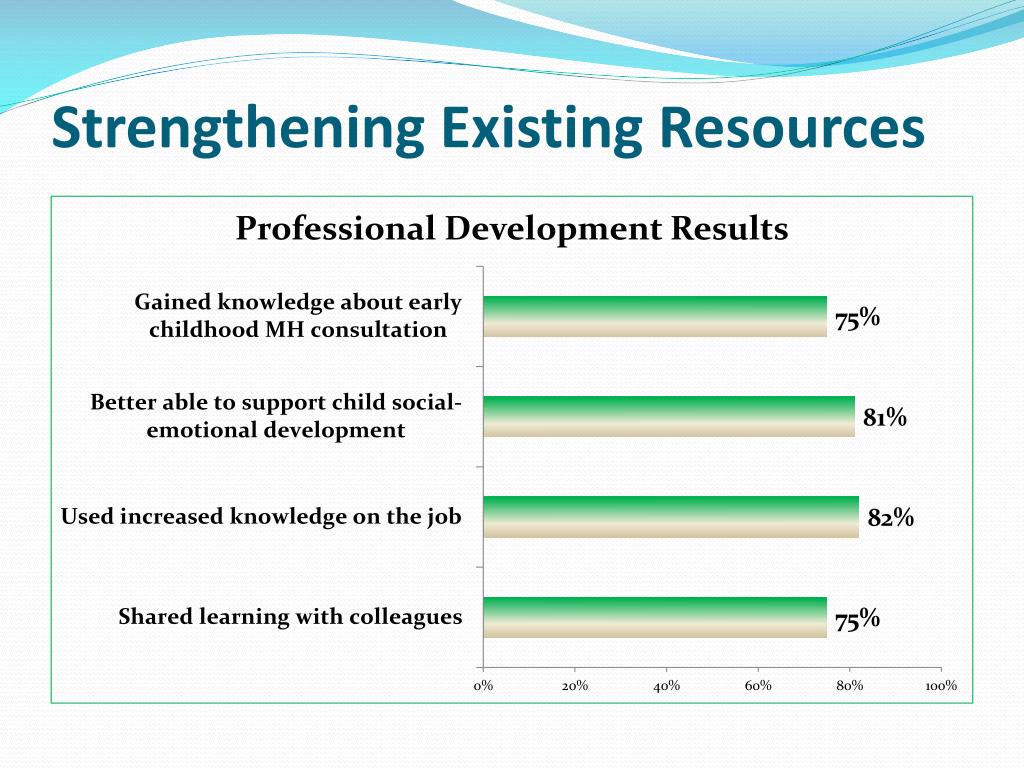 Strengthening Existing Resources

Professional Development Results

Gained knowledge about early childhood MH consultation

75%

Better able to support child social-emotional development

81%

Used increased knowledge on the job

82%

Shared learning with colleagues

75%

0%
20%
40%
60%
80%
100%